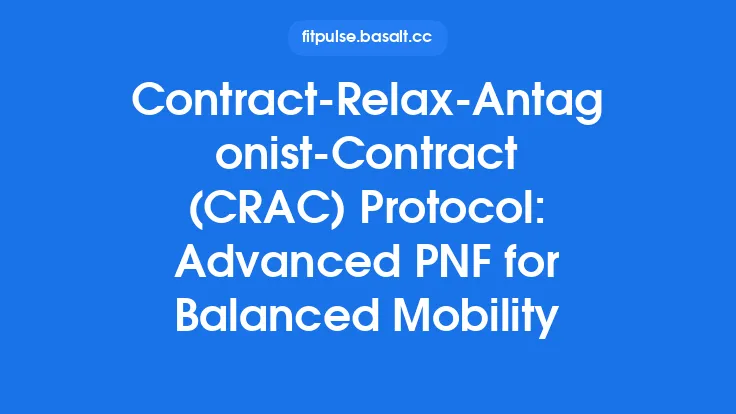 fitpulse.basalt.cc

Contract-Relax-Antagonist-Contract (CRAC) Protocol: Advanced PNF for Balanced Mobility